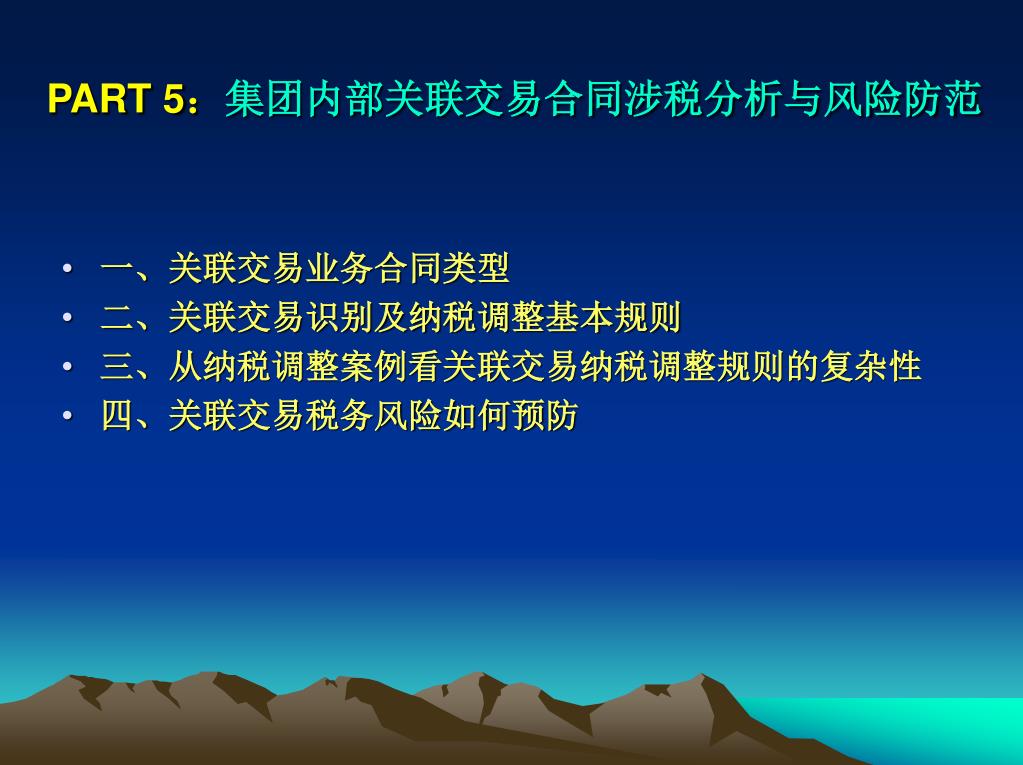 PART 5：集团内部关联交易合同涉税分析与风险防范

• 一、关联交易业务合同类型
• 二、关联交易识别及纳税调整基本规则
• 三、从纳税调整案例看关联交易纳税调整规则的复杂性
• 四、关联交易税务风险如何预防